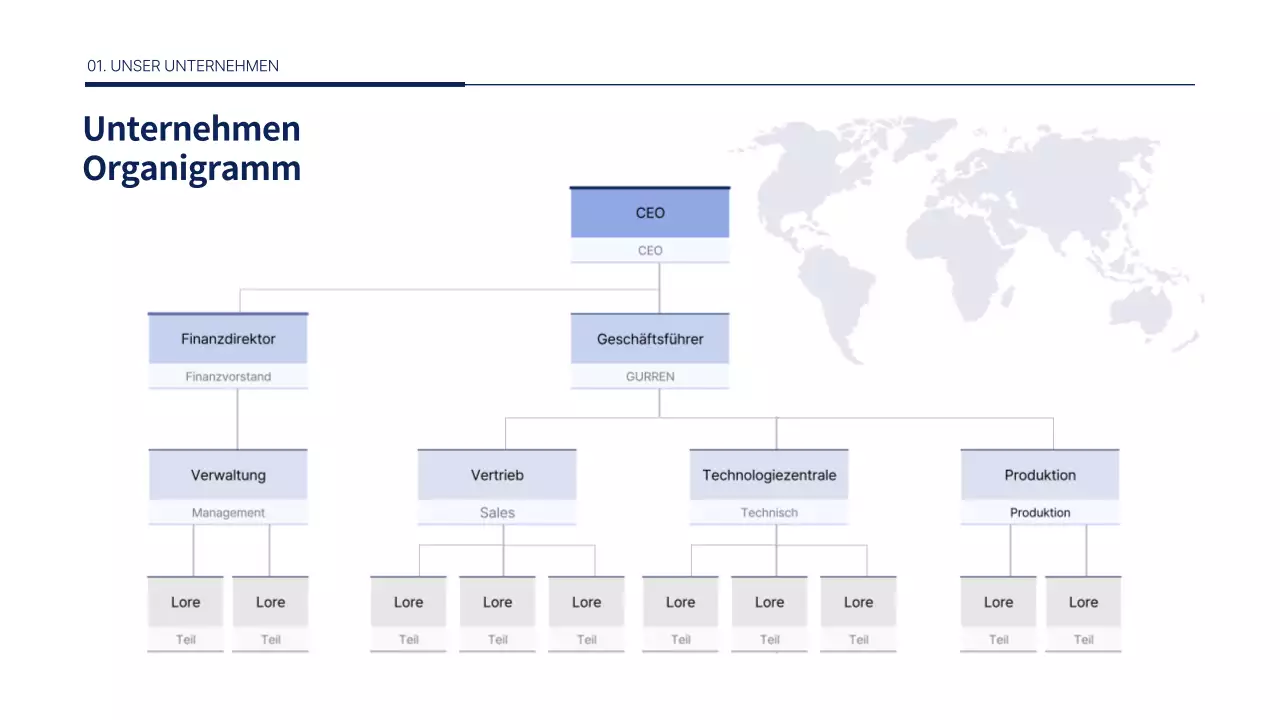 01. UNSER UNTERNEHMEN

Unternehmen Organigramm

CEO
CEO

Finanzdirektor
Finanzvorstand

Geschäftsführer
GURREN

Verwaltung
Management

Vertrieb
Sales

Technologiezentrale
Technisch

Produktion
Produktion

Lore
Teil

Lore
Teil

Lore
Teil

Lore
Teil

Lore
Teil

Lore
Teil

Lore
Teil

Lore
Teil

Lore
Teil

Lore
Teil